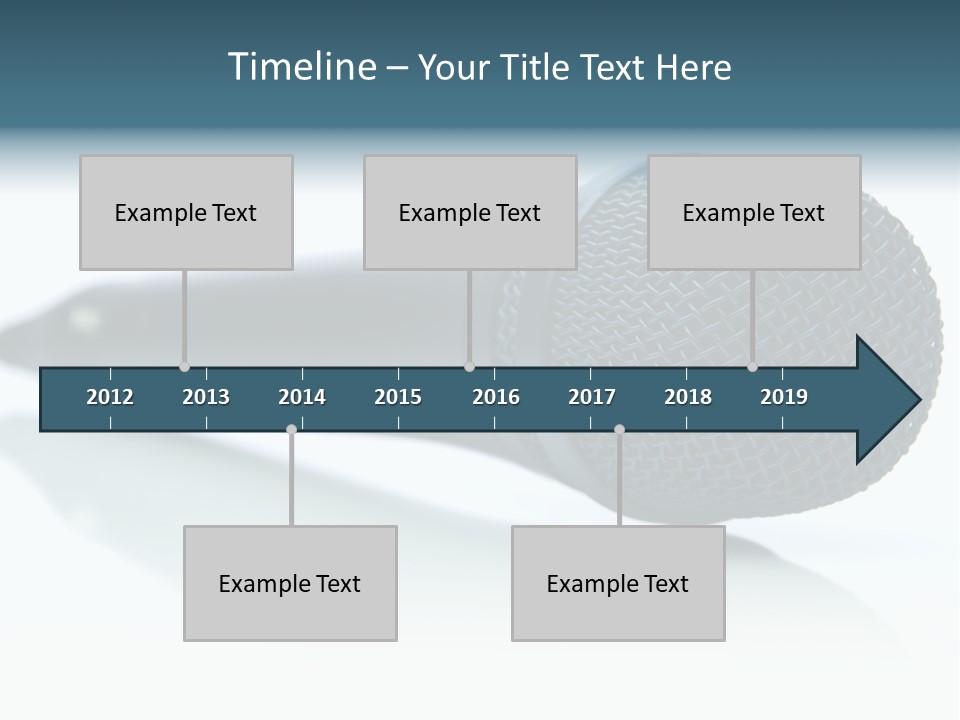 Timeline – Your Title Text Here

Example Text

Example Text

Example Text

2012 2013 2014 2015 2016 2017 2018 2019

Example Text

Example Text